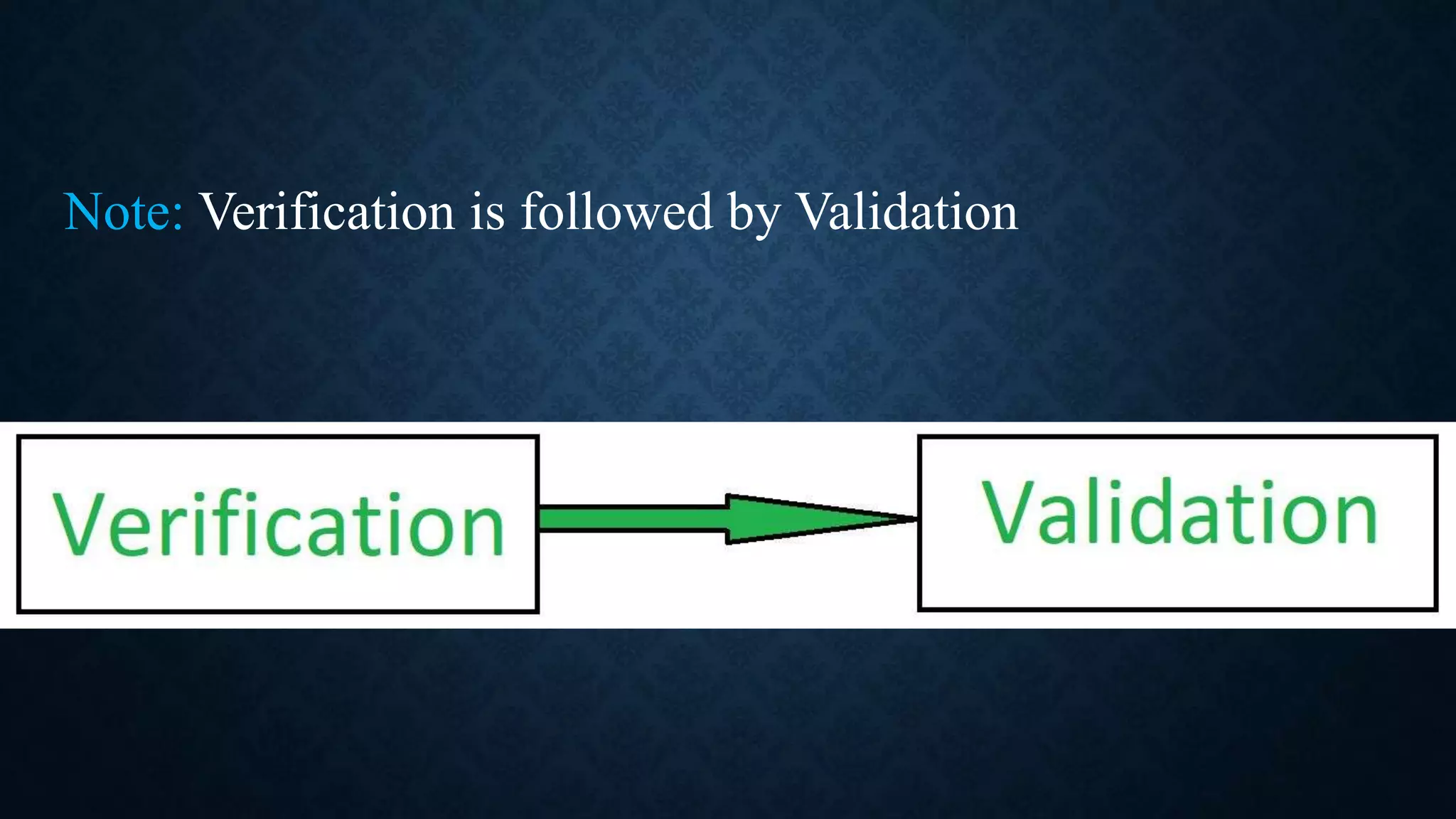 Note: Verification is followed by Validation

Verification

Validation